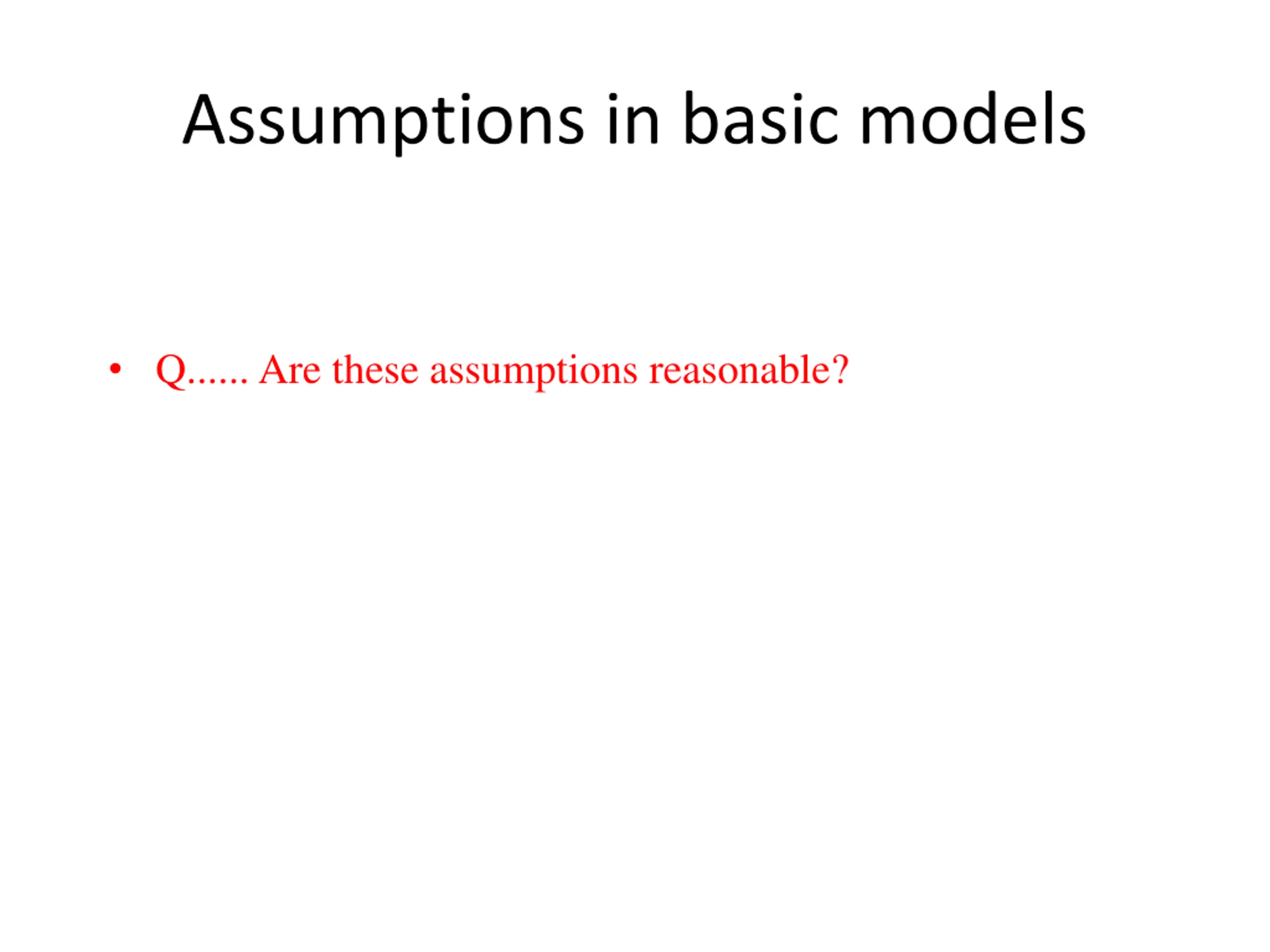 Assumptions in basic models

• Q...... Are these assumptions reasonable?